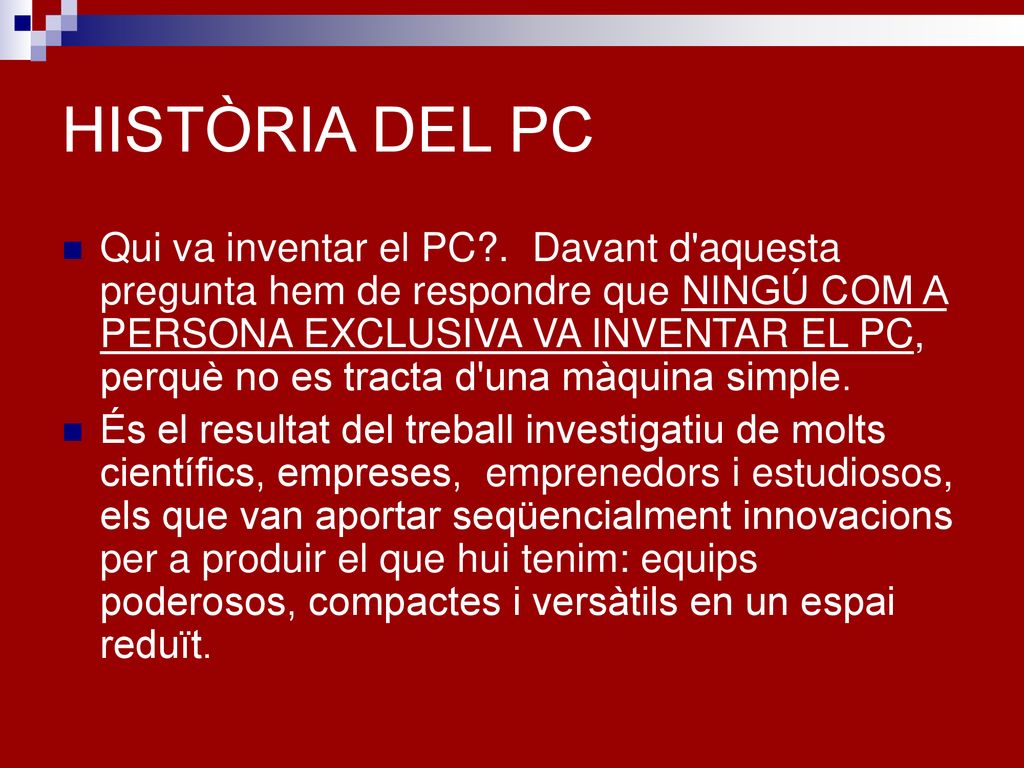 HISTÒRIA DEL PC

Qui va inventar el PC?. Davant d'aquesta pregunta hem de respondre que NINGÚ COM A PERSONA EXCLUSIVA VA INVENTAR EL PC, perquè no es tracta d'una màquina simple.

És el resultat del treball investigatiu de molts científics, empreses, emprenedors i estudiosos, els que van aportar seqüencialment innovacions per a produir el que hui tenim: equips poderosos, compactes i versàtils en un espai reduït.